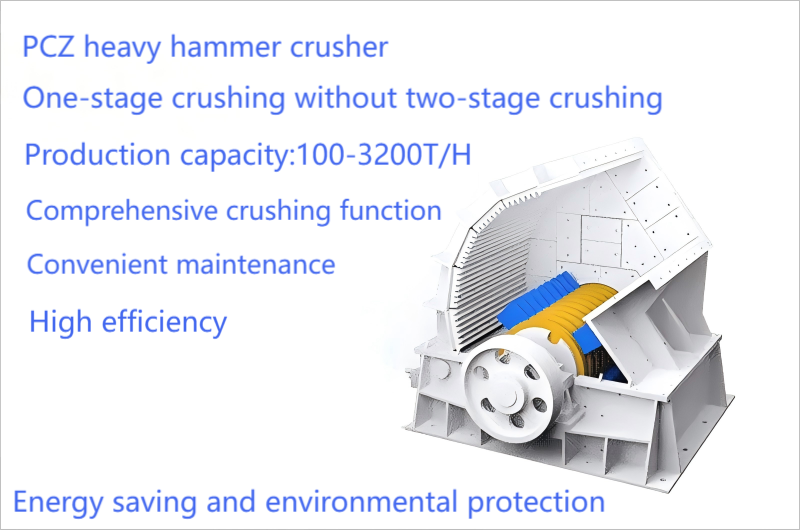 PCZ heavy hammer crusher

One-stage crushing without two-stage crushing

Production capacity:100-3200T/H

Comprehensive crushing function

Convenient maintenance

High efficiency

Energy saving and environmental protection